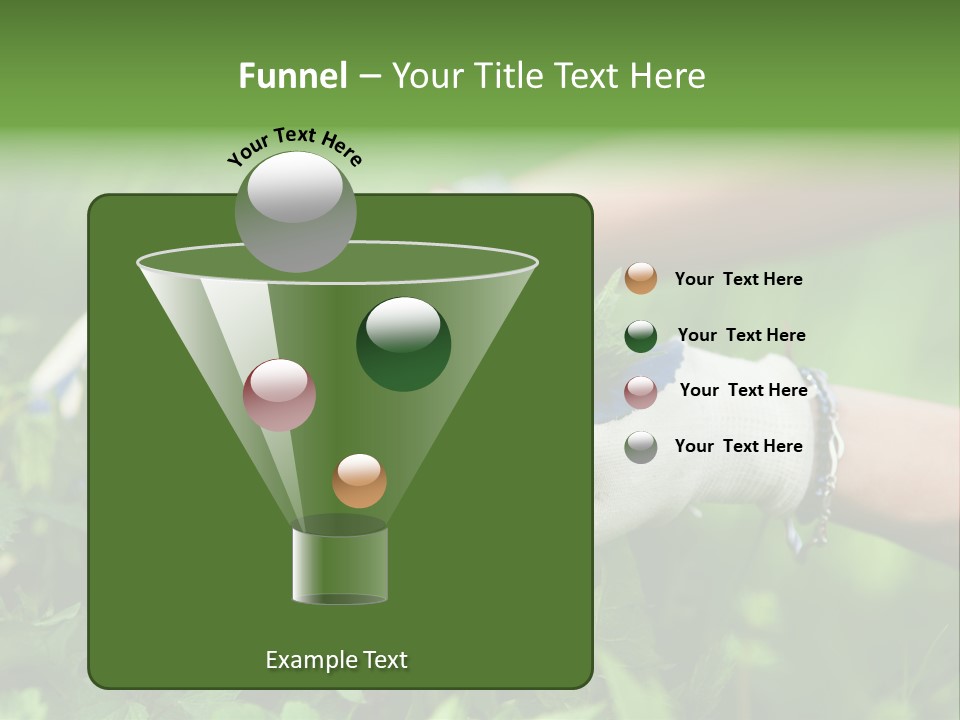 Funnel – Your Title Text Here

Your Text Here

Your Text Here

Your Text Here

Your Text Here

Your Text Here

Example Text